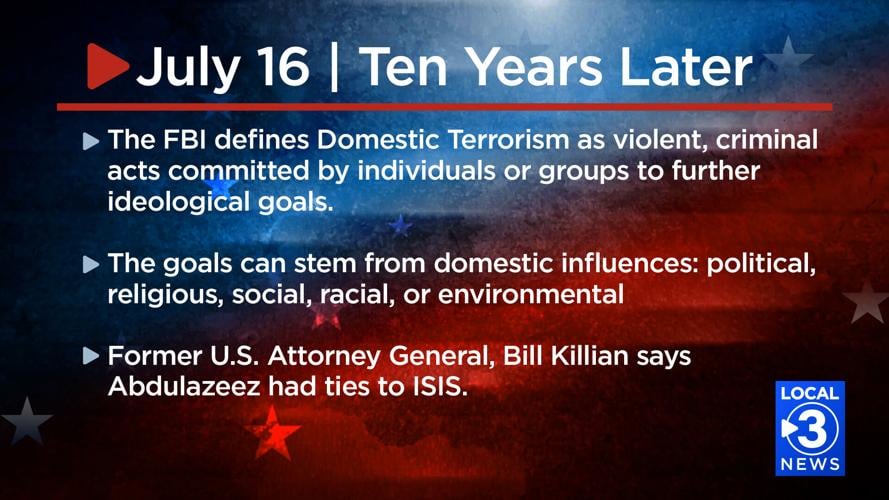 July 16 | Ten Years Later

The FBI defines Domestic Terrorism as violent, criminal acts committed by individuals or groups to further ideological goals.

The goals can stem from domestic influences: political, religious, social, racial, or environmental

Former U.S. Attorney General, Bill Killian says Abdulazeez had ties to ISIS.

LOCAL 3 NEWS